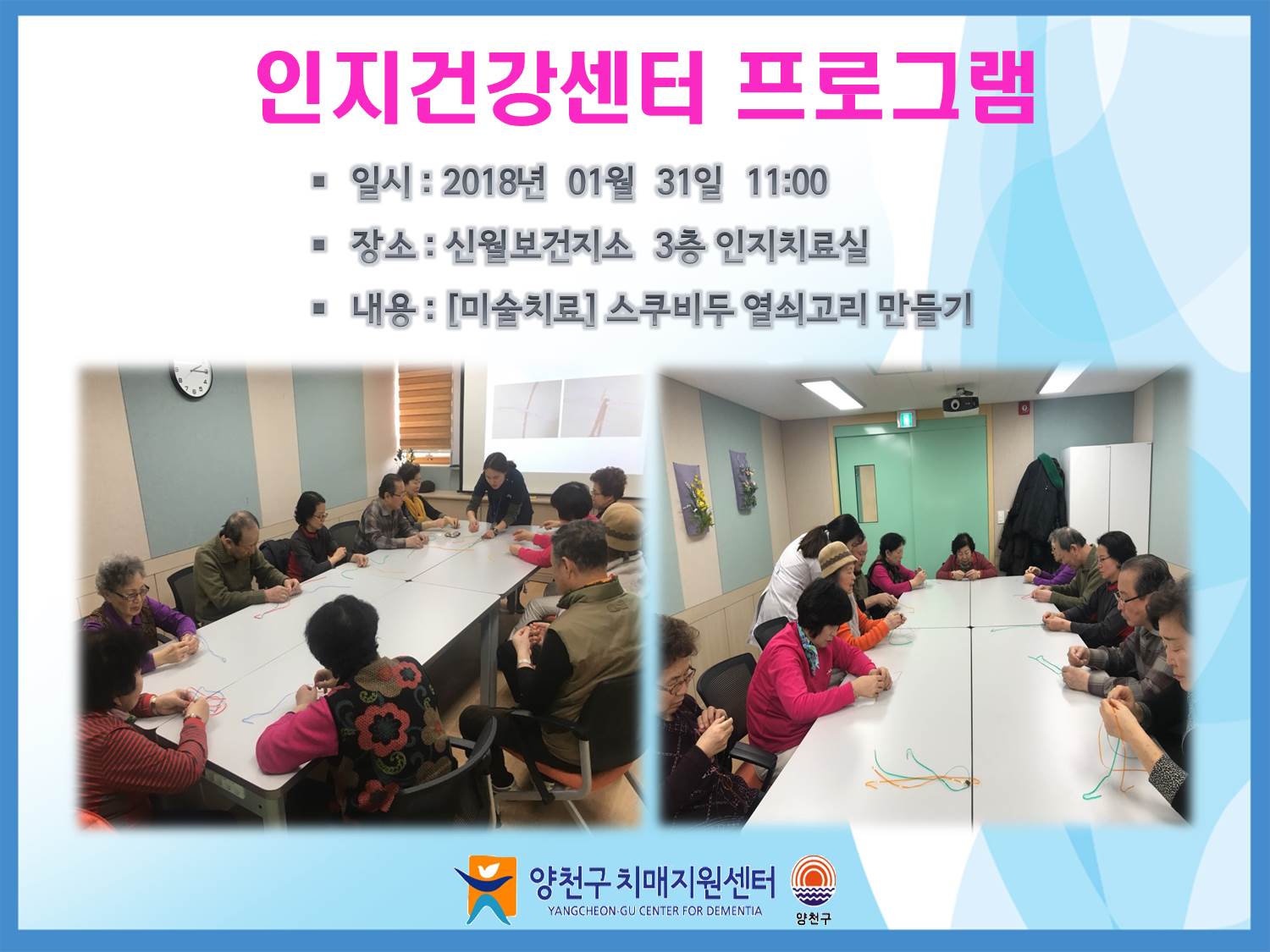 인지건강센터 프로그램

▪ 일시 : 2018년 01월 31일 11:00

▪ 장소 : 신월보건지소 3층 인지치료실

▪ 내용 : [미술치료] 스쿠비두 열쇠고리 만들기

양천구 치매지원센터
YANGCHEON-GU CENTER FOR DEMENTIA
양천구